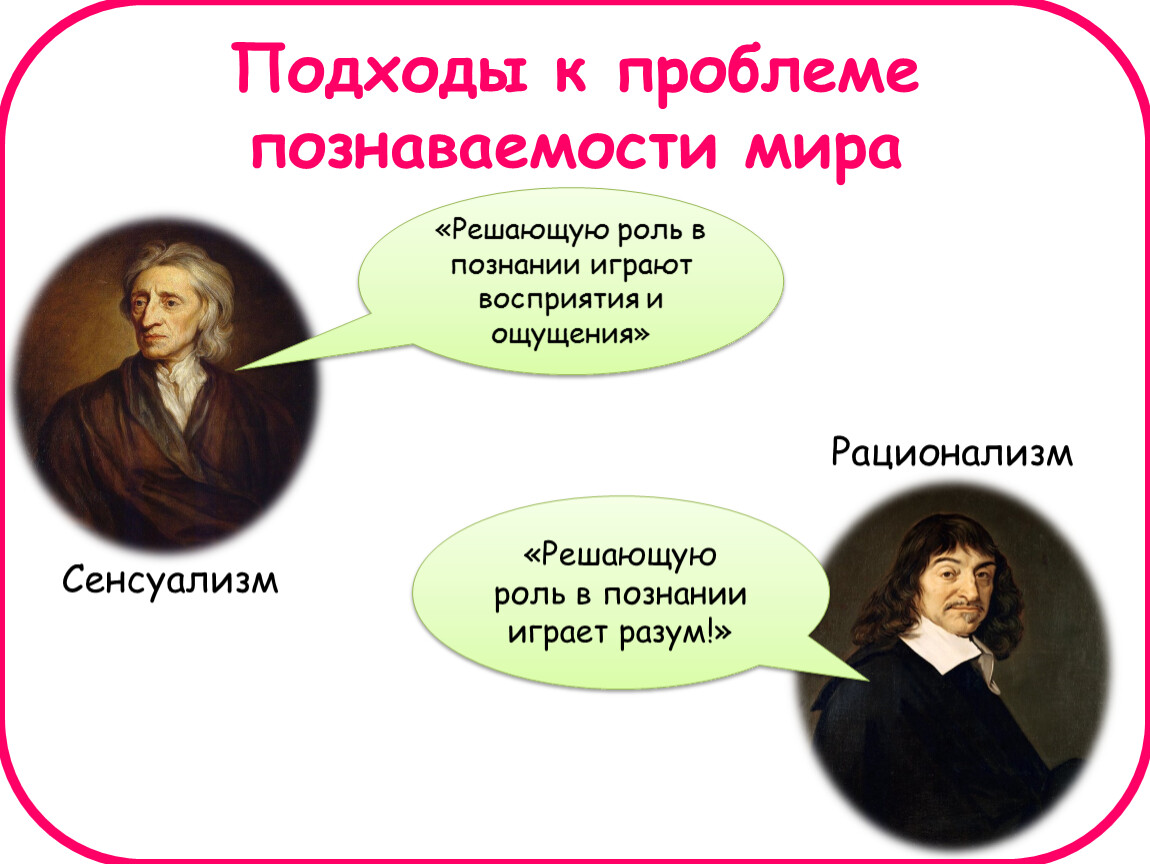 Подходы к проблеме познаваемости мира

«Решающую роль в познании играют восприятия и ощущения»

Сенсуализм

Рационализм

«Решающую роль в познании играет разум!»